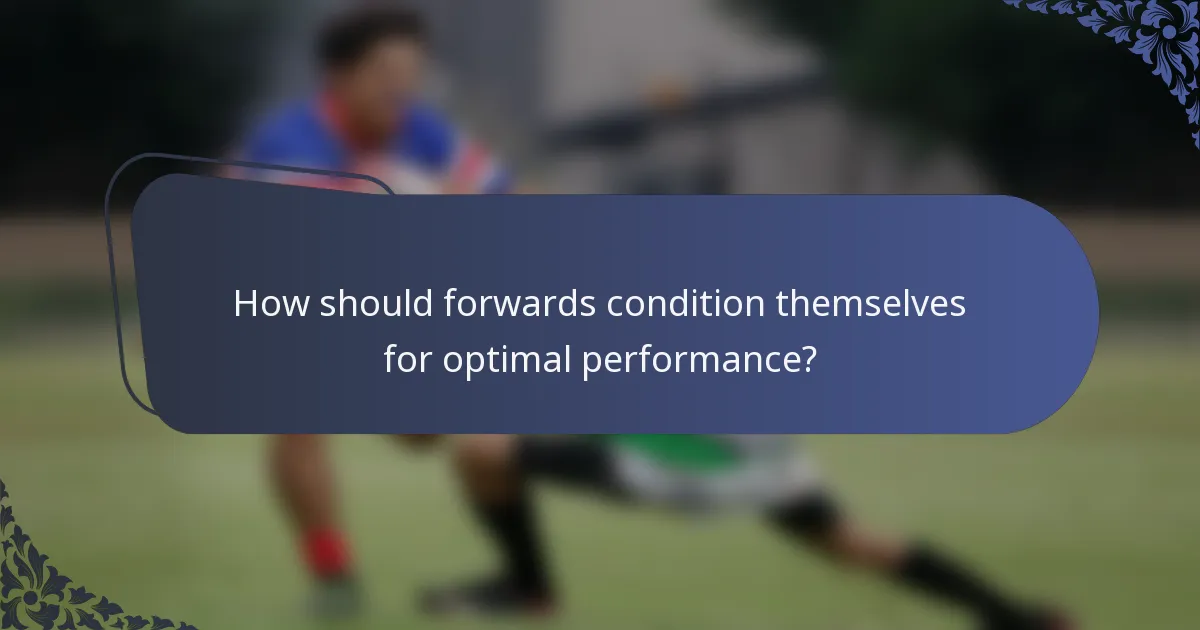 How should forwards condition themselves for optimal performance?